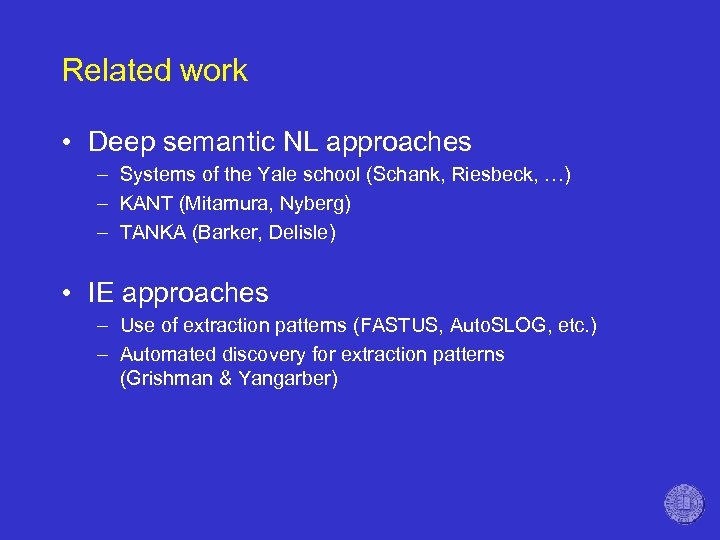 Related work

• Deep semantic NL approaches
– Systems of the Yale school (Schank, Riesbeck, …)
– KANT (Mitamura, Nyberg)
– TANKA (Barker, Delisle)

• IE approaches
– Use of extraction patterns (FASTUS, AutoSLOG, etc.)
– Automated discovery for extraction patterns (Grishman & Yangarber)